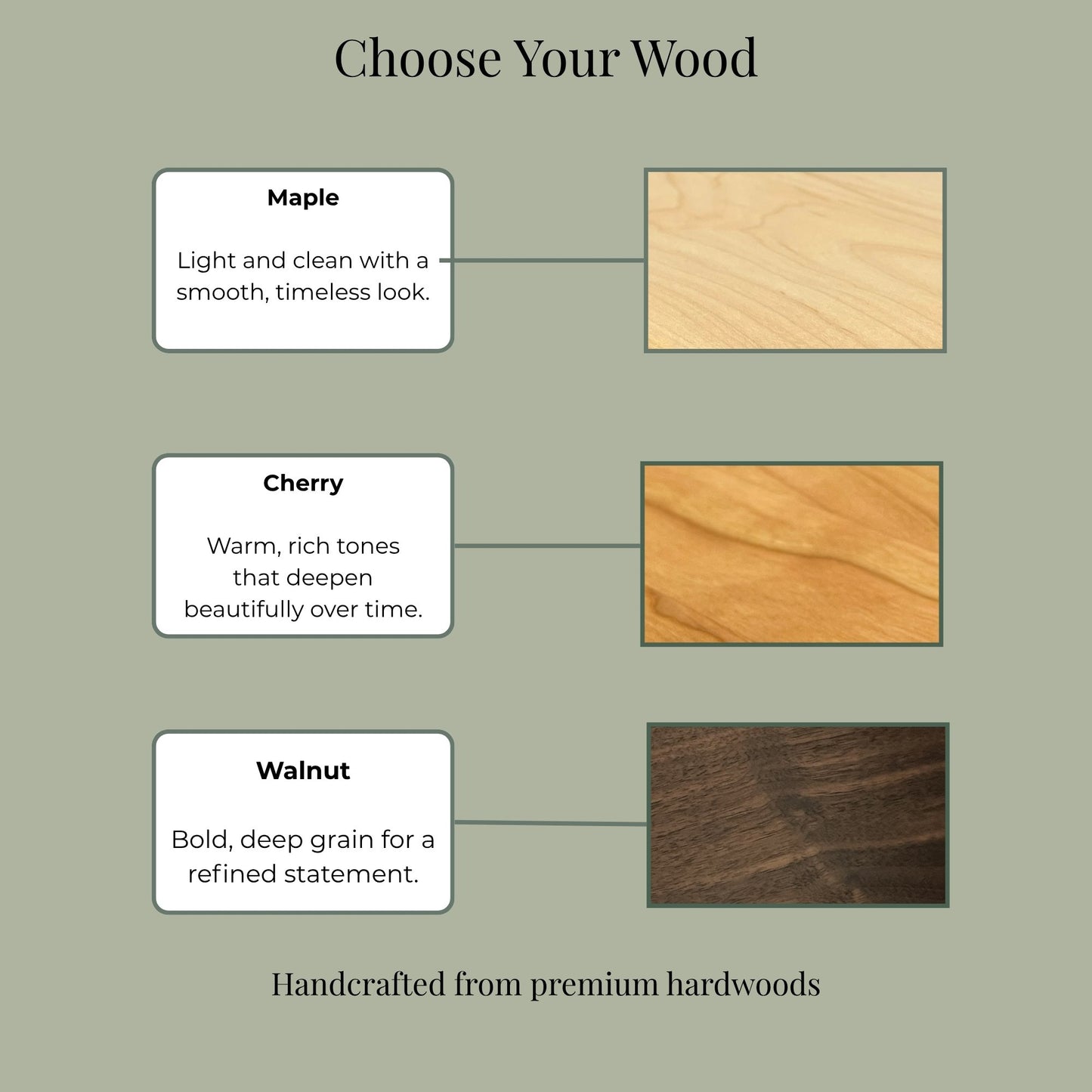 Choose Your Wood

Maple

Light and clean with a smooth, timeless look.

Cherry

Warm, rich tones that deepen beautifully over time.

Walnut

Bold, deep grain for a refined statement.

Handcrafted from premium hardwoods